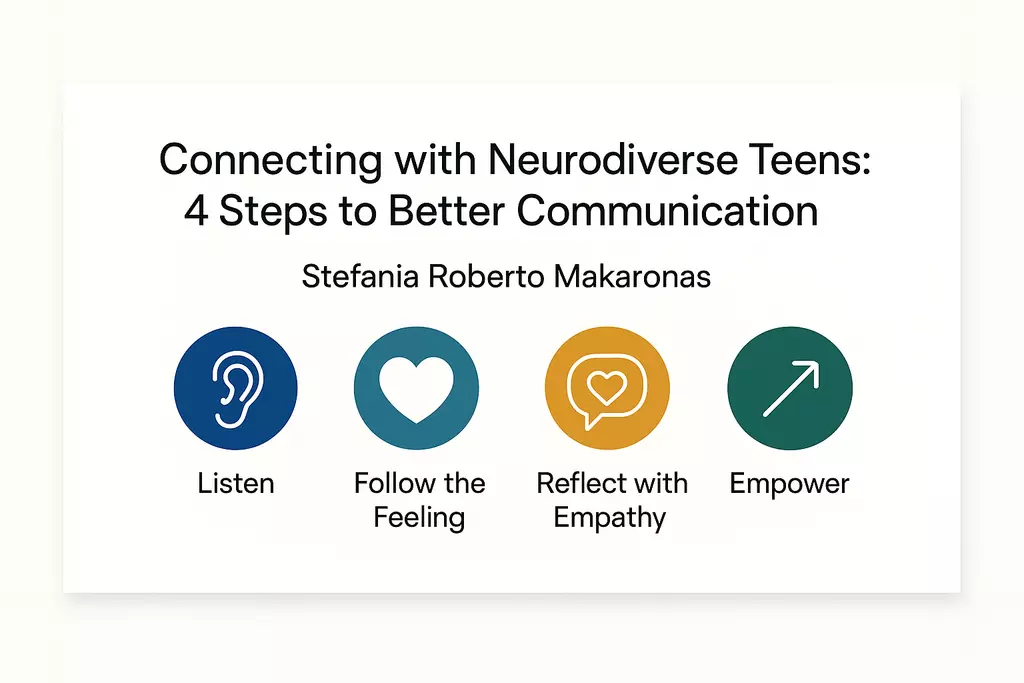 Connecting with Neurodiverse Teens:
4 Steps to Better Communication

Stefania Roberto Makaronas

Listen

Follow the Feeling

Reflect with Empathy

Empower